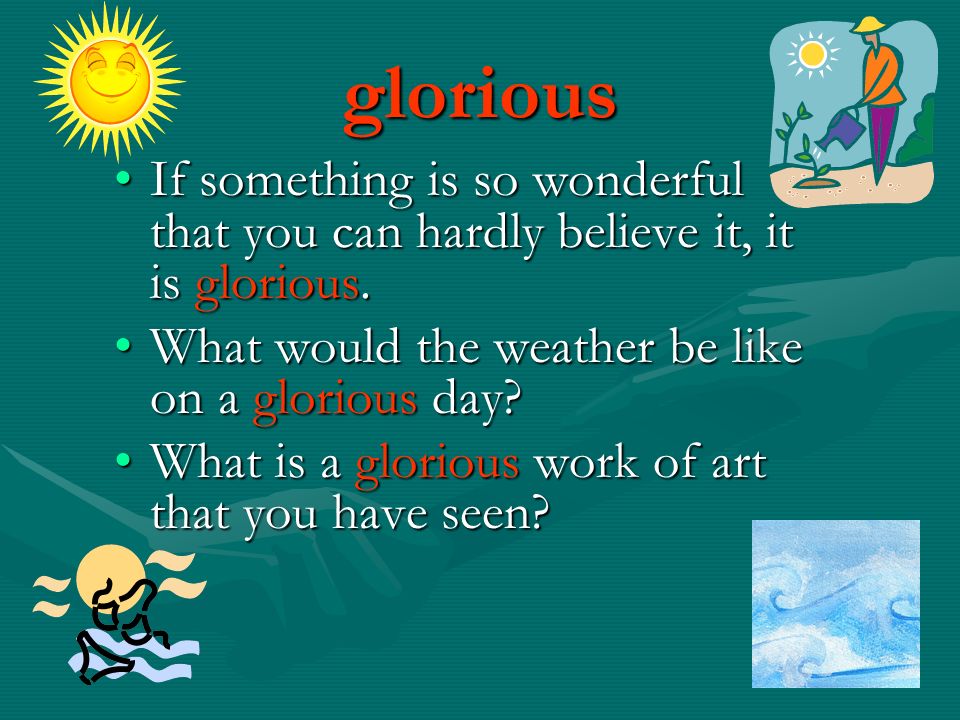 glorious

• If something is so wonderful that you can hardly believe it, it is glorious.
• What would the weather be like on a glorious day?
• What is a glorious work of art that you have seen?